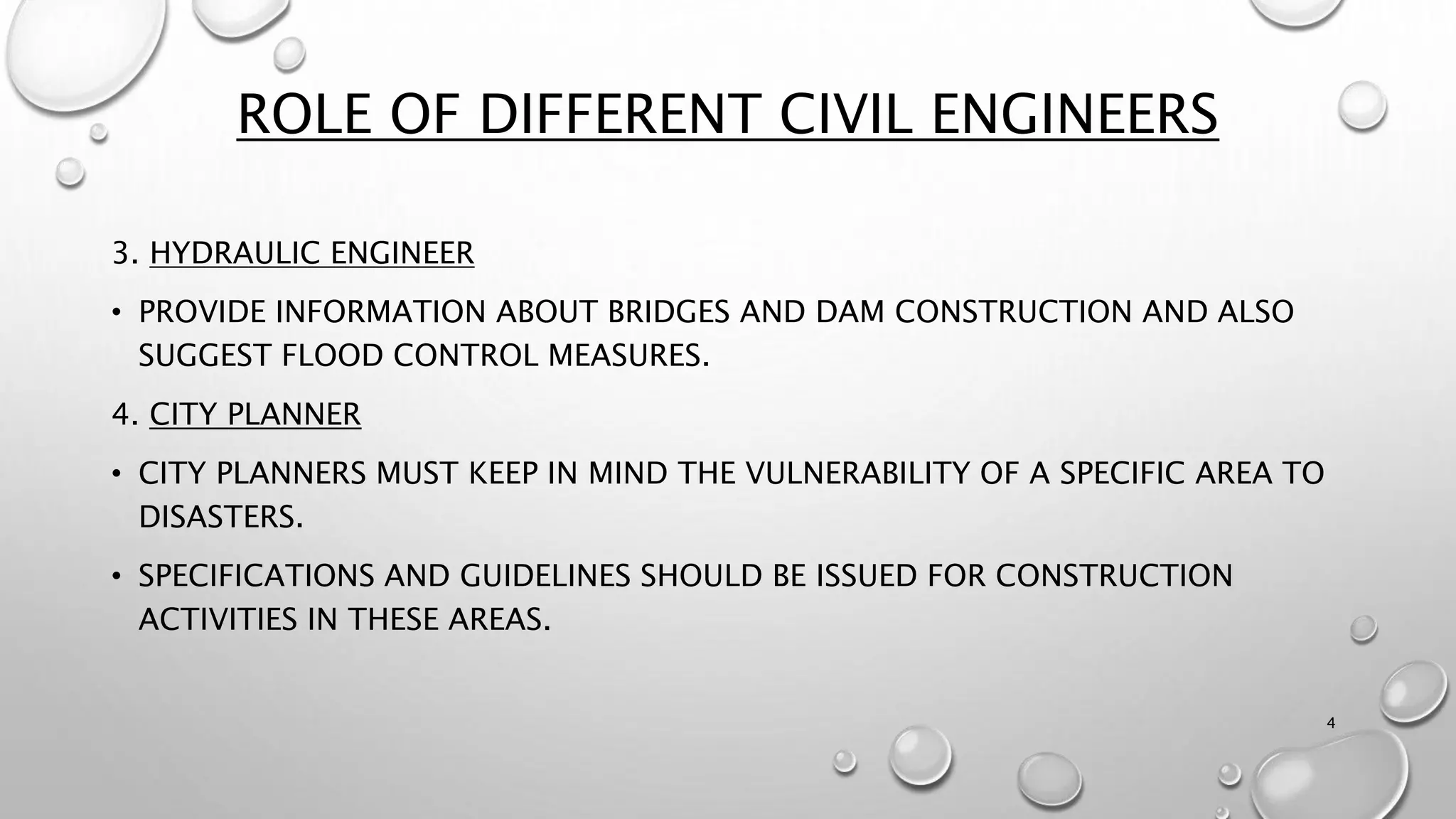 ROLE OF DIFFERENT CIVIL ENGINEERS

3. HYDRAULIC ENGINEER

• PROVIDE INFORMATION ABOUT BRIDGES AND DAM CONSTRUCTION AND ALSO SUGGEST FLOOD CONTROL MEASURES.

4. CITY PLANNER

• CITY PLANNERS MUST KEEP IN MIND THE VULNERABILITY OF A SPECIFIC AREA TO DISASTERS.

• SPECIFICATIONS AND GUIDELINES SHOULD BE ISSUED FOR CONSTRUCTION ACTIVITIES IN THESE AREAS.

4